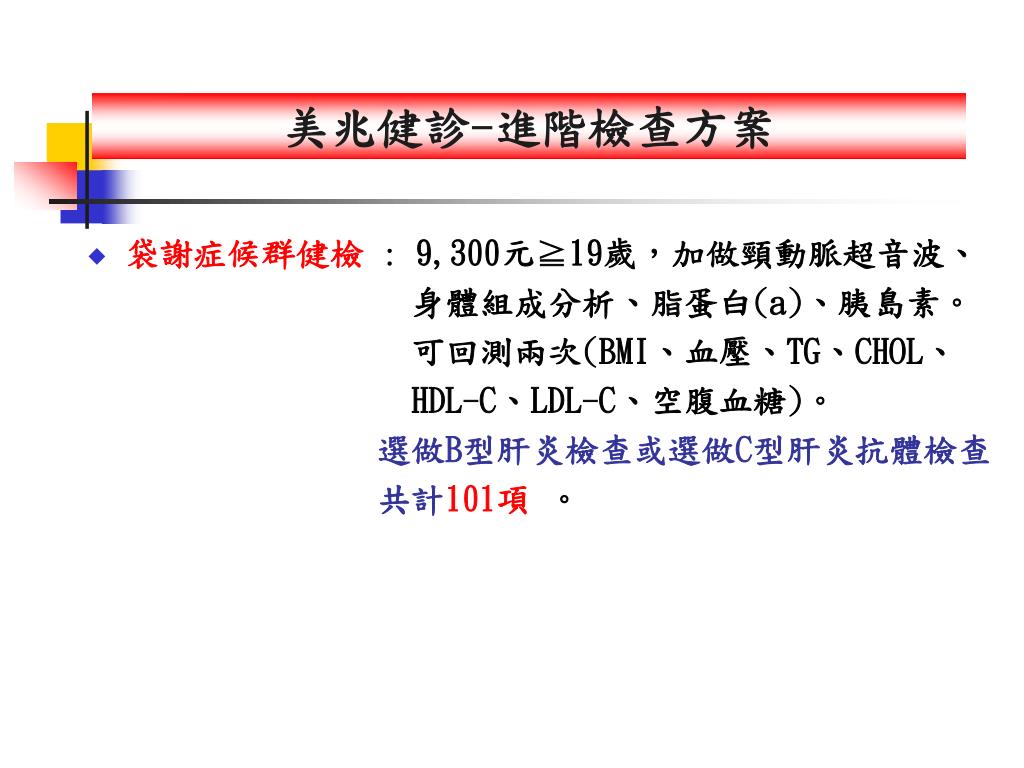 美兆健診-進階檢查方案

◆ 袋謝症候群健檢 ： 9,300元≧19歲，加做頸動脈超音波、身體組成分析、脂蛋白(a)、胰島素。可回測兩次(BMI、血壓、TG、CHOL、HDL-C、LDL-C、空腹血糖)。

選做B型肝炎檢查或選做C型肝炎抗體檢查

共計101項 。